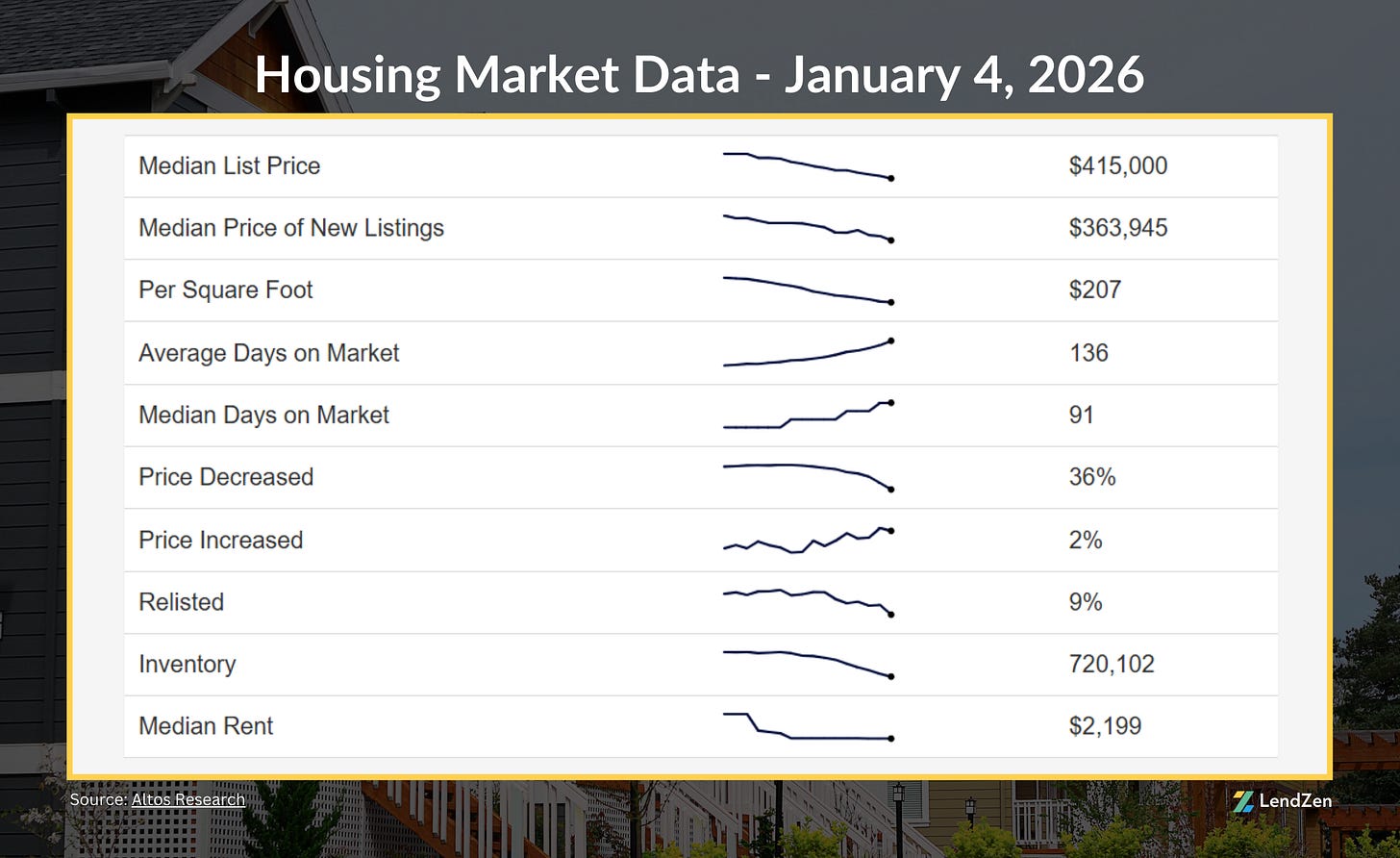 Housing Market Data - January 4, 2026

| | |
|---|---|
| Median List Price | $415,000 |
| Median Price of New Listings | $363,945 |
| Per Square Foot | $207 |
| Average Days on Market | 136 |
| Median Days on Market | 91 |
| Price Decreased | 36% |
| Price Increased | 2% |
| Relisted | 9% |
| Inventory | 720,102 |
| Median Rent | $2,199 |

Source: Altos Research

LendZen